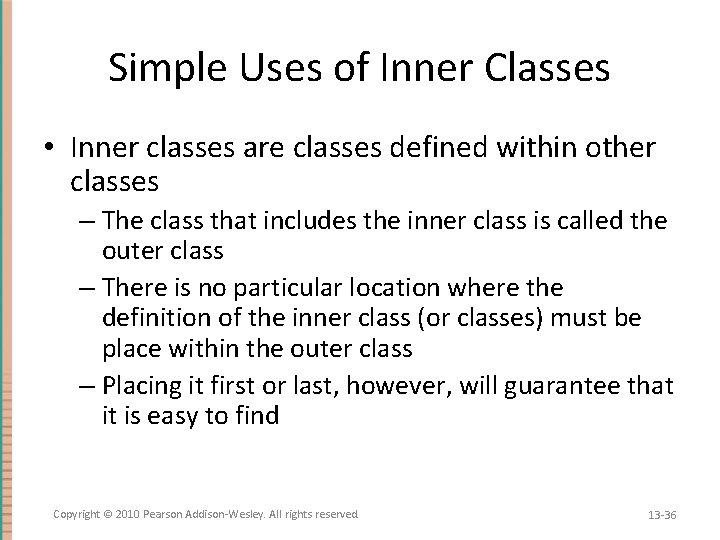 Simple Uses of Inner Classes

• Inner classes are classes defined within other classes

– The class that includes the inner class is called the outer class

– There is no particular location where the definition of the inner class (or classes) must be place within the outer class

– Placing it first or last, however, will guarantee that it is easy to find

Copyright © 2010 Pearson Addison-Wesley. All rights reserved

13-36